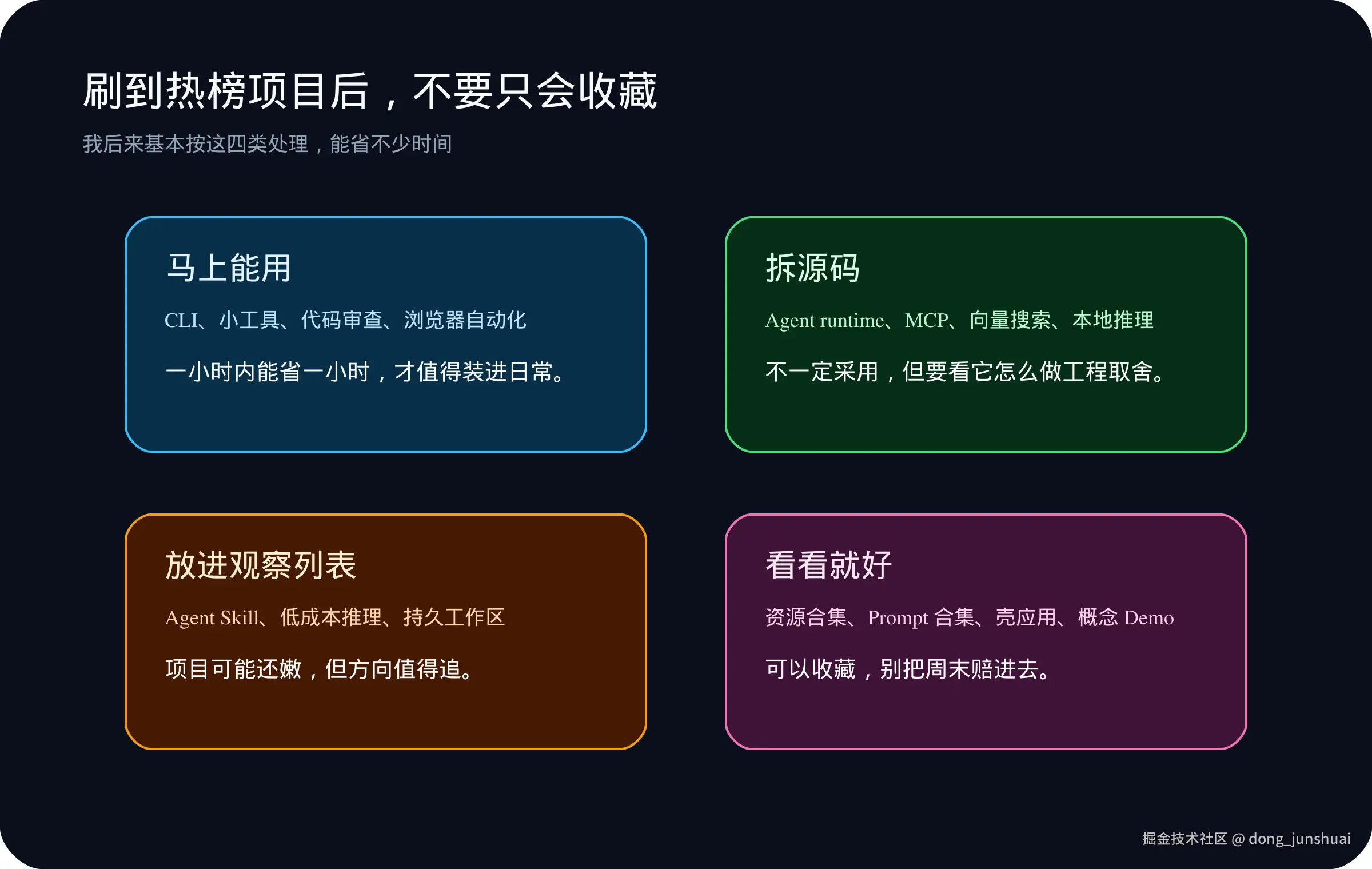 刷到热榜项目后，不要只会收藏

我后来基本按这四类处理，能省不少时间

马上能用

CLI、小工具、代码审查、浏览器自动化

一小时内能省一小时，才值得装进日常。

拆源码

Agent runtime、MCP、向量搜索、本地推理

不一定采用，但要看它怎么做工程取舍。

放进观察列表

Agent Skill、低成本推理、持久工作区

项目可能还嫩，但方向值得追。

看看就好

资源合集、Prompt 合集、壳应用、概念 Demo

可以收藏，别把周末赔进去。

掘金技术社区 @ dong_junshuai